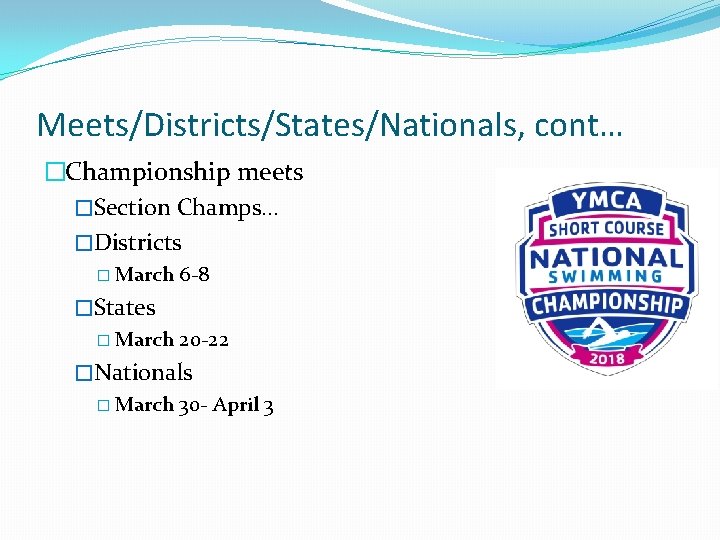 Meets/Districts/States/Nationals, cont…

□Championship meets

□Section Champs…

□Districts

□ March 6-8

□States

□ March 20-22

□Nationals

□ March 30- April 3

YMCA
SHORT COURSE
NATIONAL
SWIMMING
CHAMPIONSHIP
2018